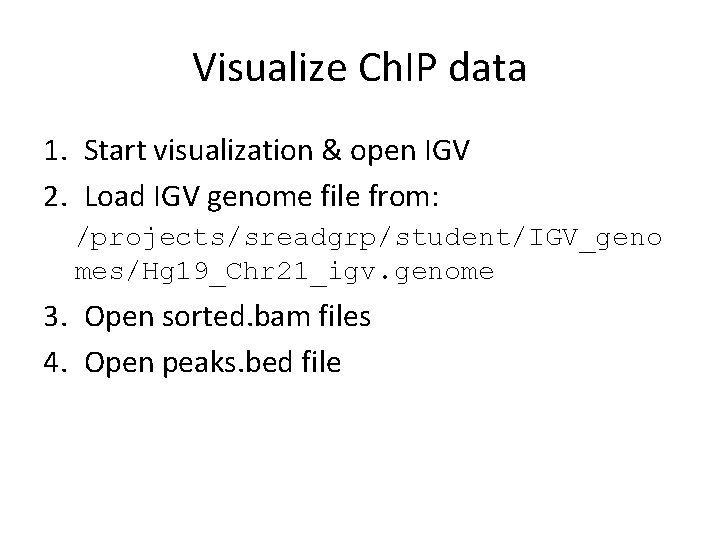 Visualize ChIP data

1. Start visualization & open IGV
2. Load IGV genome file from: /projects/sreadgrp/student/IGV_genomes/Hg19_Chr21_igv.genome
3. Open sorted.bam files
4. Open peaks.bed file